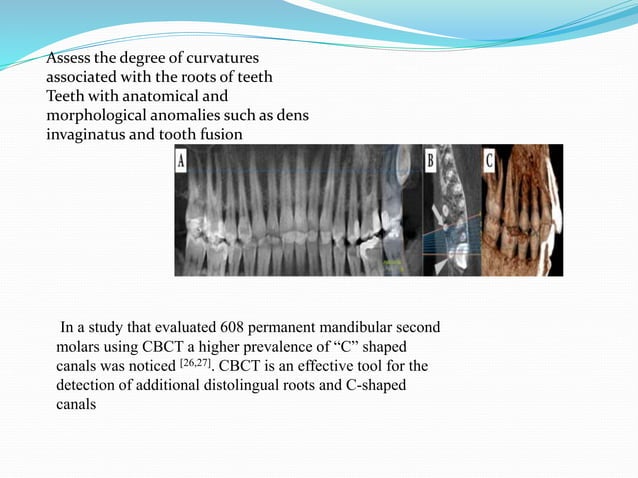 Assess the degree of curvatures associated with the roots of teeth
Teeth with anatomical and morphological anomalies such as dens invaginatus and tooth fusion

A

B

C

In a study that evaluated 608 permanent mandibular second molars using CBCT a higher prevalence of “C” shaped canals was noticed $^{[26,27]}$. CBCT is an effective tool for the detection of additional distolingual roots and C-shaped canals